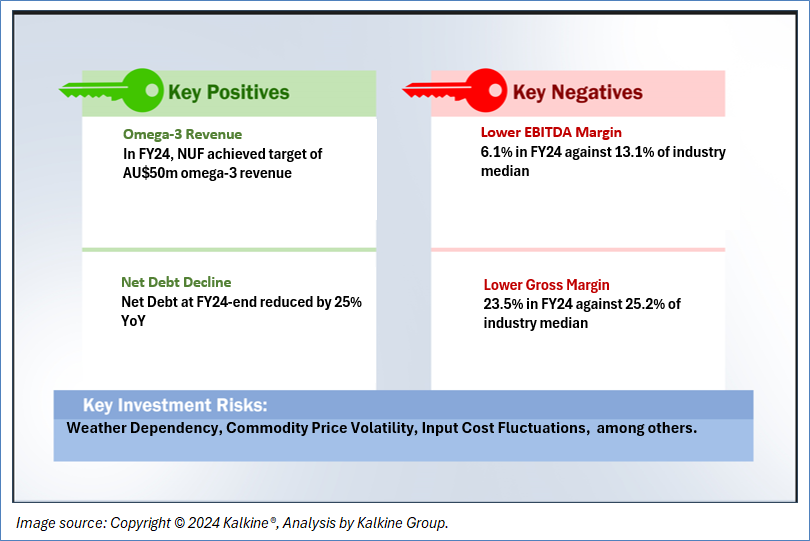 Key Positives

Omega-3 Revenue
In FY24, NUF achieved target of AU$50m omega-3 revenue

Net Debt Decline
Net Debt at FY24-end reduced by 25% YoY

Key Negatives

Lower EBITDA Margin
6.1% in FY24 against 13.1% of industry median

Lower Gross Margin
23.5% in FY24 against 25.2% of industry median

Key Investment Risks:
Weather Dependency, Commodity Price Volatility, Input Cost Fluctuations, among others.

Image source: Copyright © 2024 Kalkine®, Analysis by Kalkine Group.